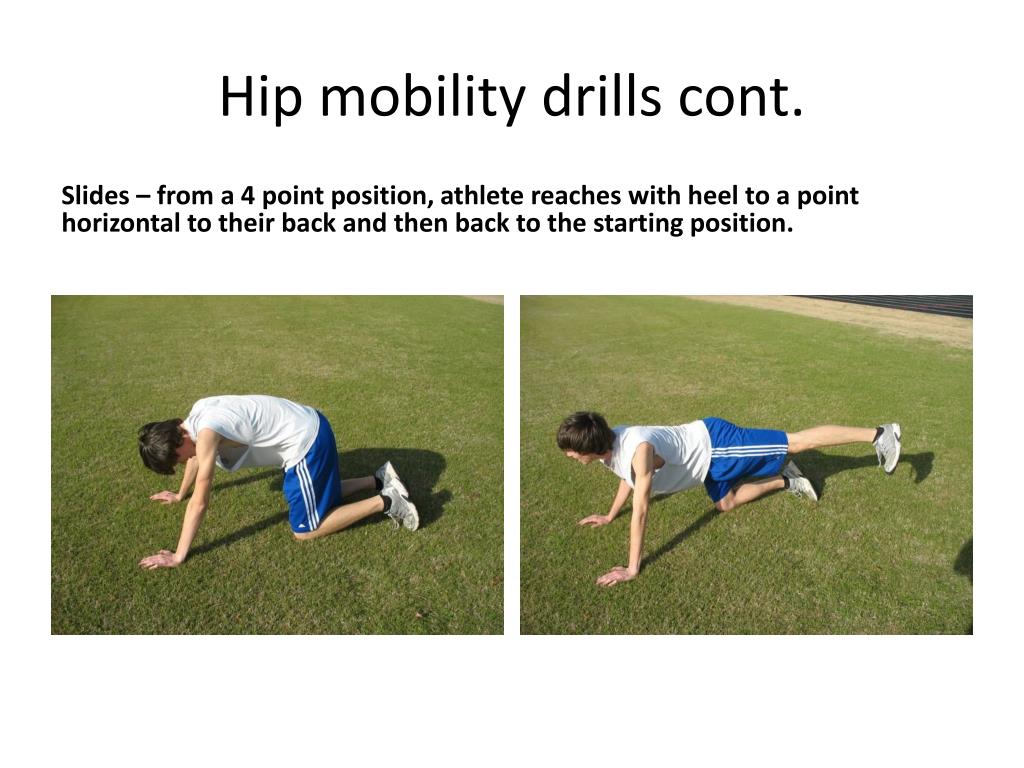 Hip mobility drills cont.

Slides – from a 4 point position, athlete reaches with heel to a point horizontal to their back and then back to the starting position.